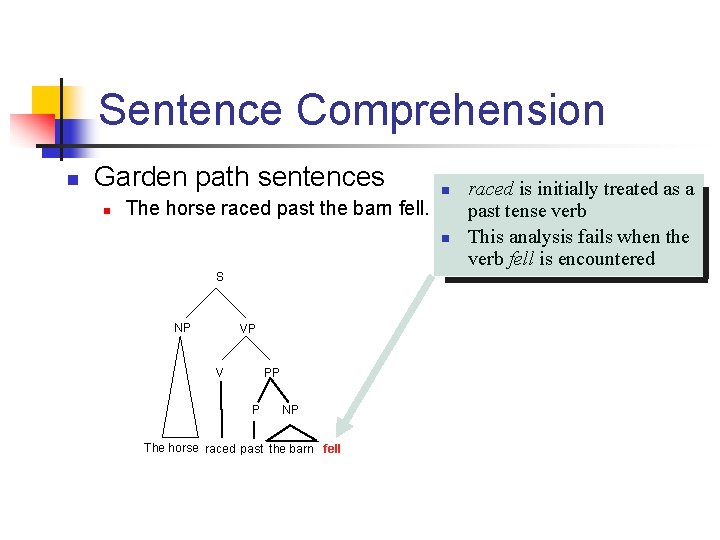 Sentence Comprehension

Garden path sentences

The horse raced past the barn fell.

raced is initially treated as a past tense verb

This analysis fails when the verb fell is encountered

S

NP

VP

V

PP

P

NP

The horse raced past the barn fell